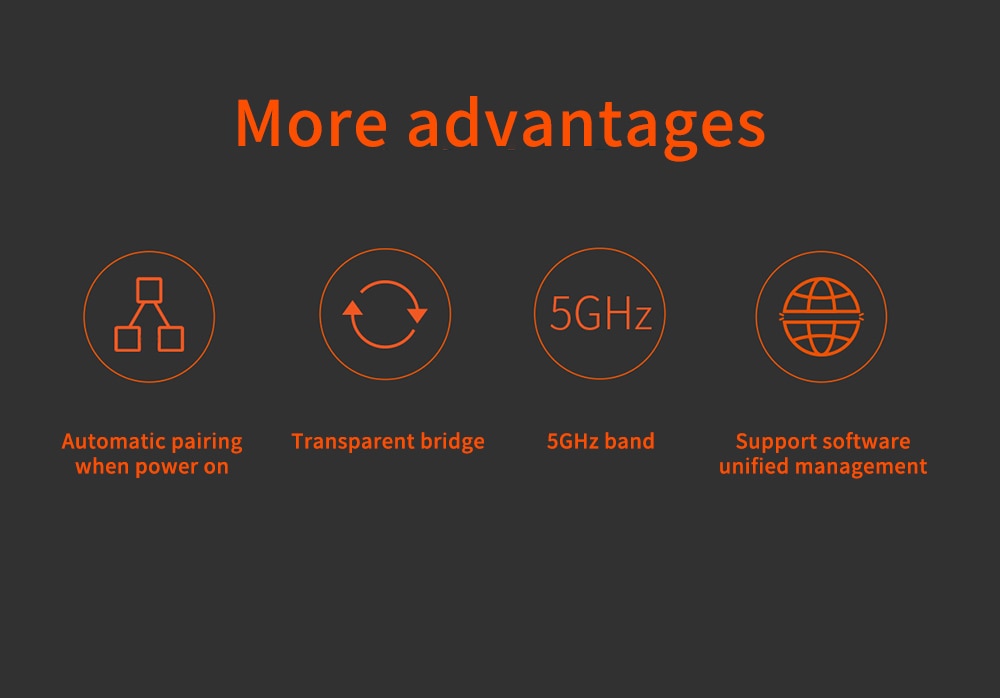 More advantages

5GHz

Automatic pairing when power on

Transparent bridge

5GHz band

Support software unified management